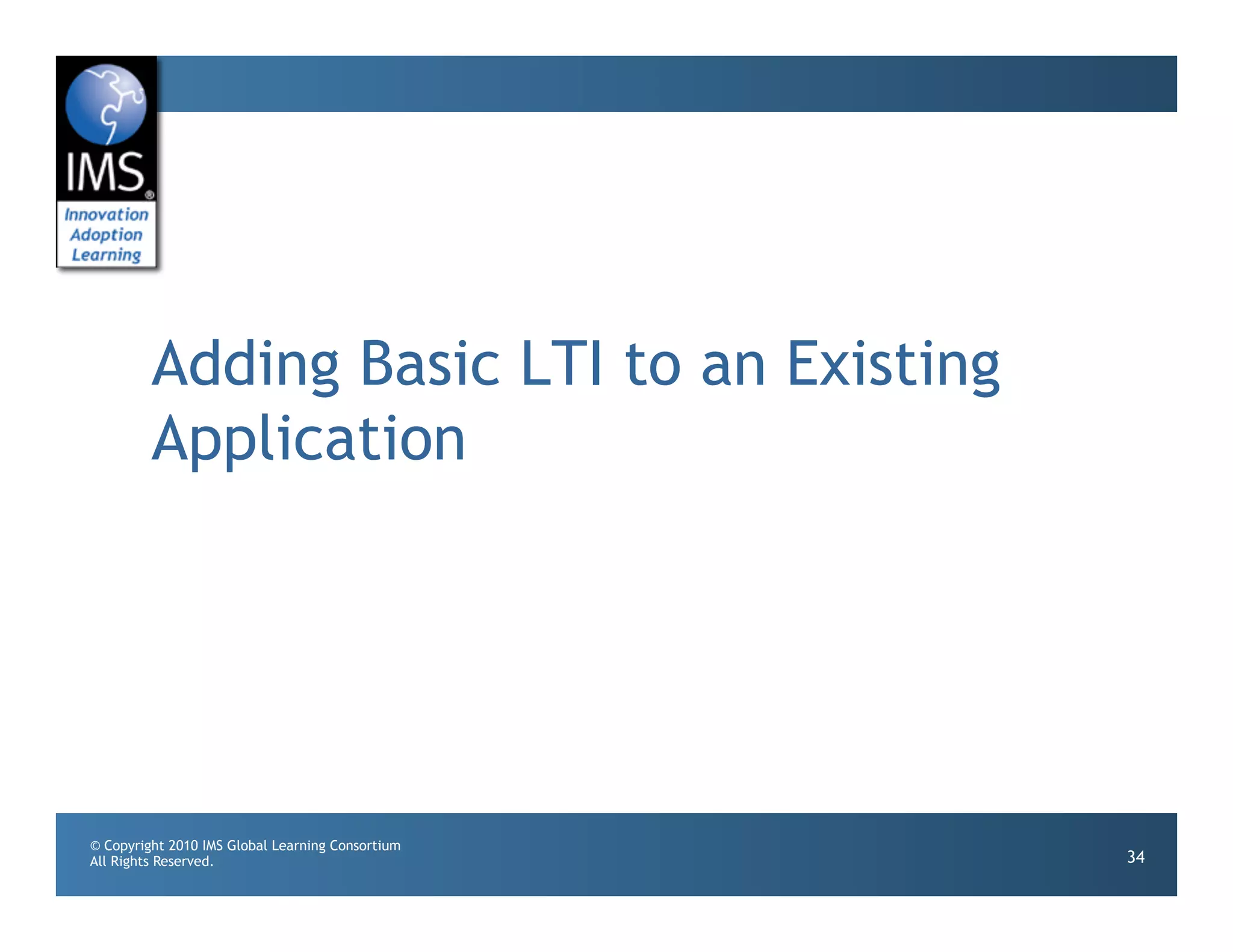 IMS®
Innovation
Adoption
Learning

Adding Basic LTI to an Existing Application

© Copyright 2010 IMS Global Learning Consortium
All Rights Reserved.

34